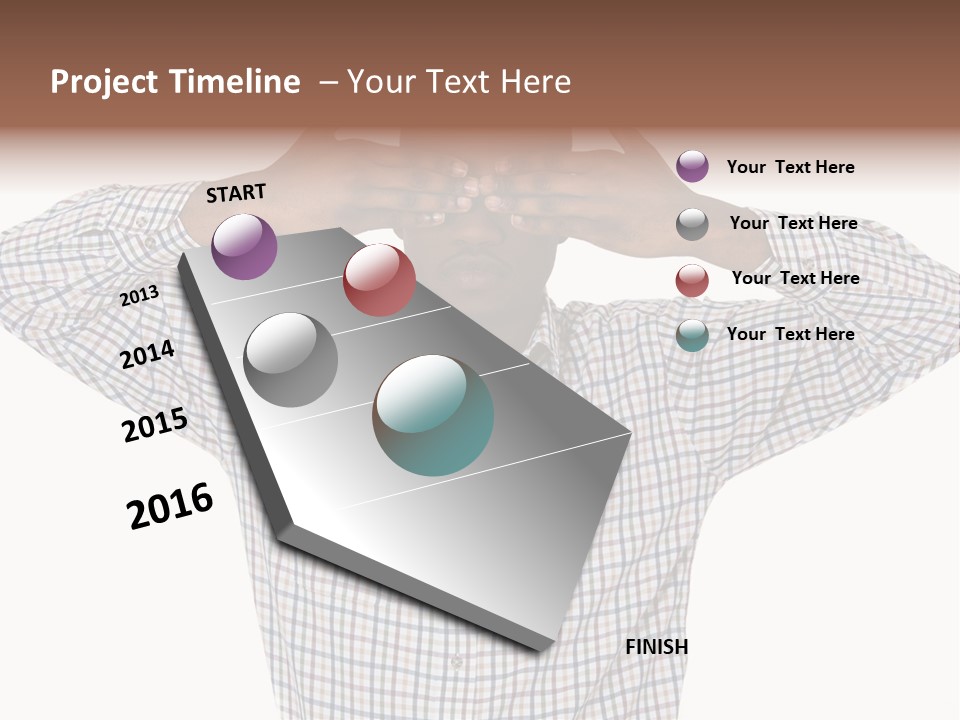 Project Timeline – Your Text Here

START

2013

2014

2015

2016

FINISH

Your Text Here

Your Text Here

Your Text Here

Your Text Here